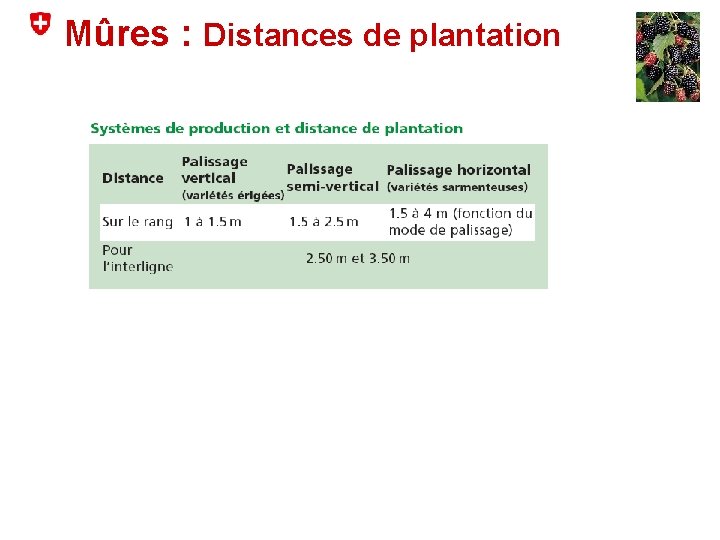 Mûres : Distances de plantation

Systèmes de production et distance de plantation

| Distance | Palissage vertical (variétés érigées) | Palissage semi-vertical | Palissage horizontal (variétés sarmenteuses) |
|---|---|---|---|
| Sur le rang | 1 à 1.5 m | 1.5 à 2.5 m | 1.5 à 4 m (fonction du mode de palissage) |
| Pour l'interligne | 2.50 m et 3.50 m | | |